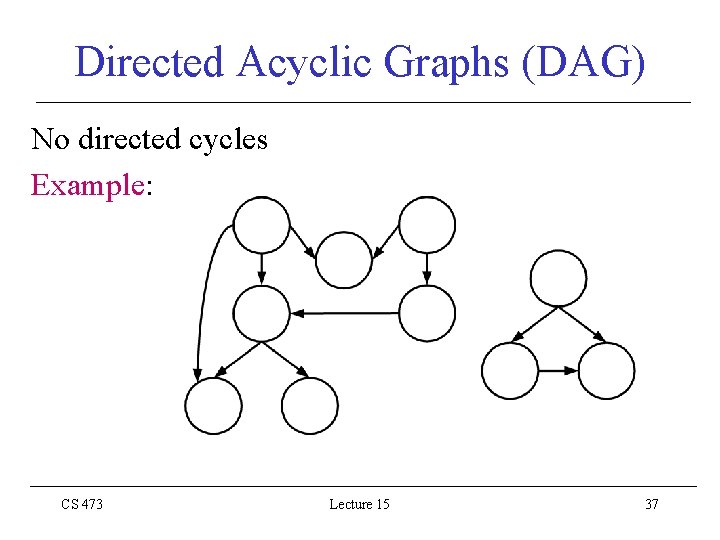 Directed Acyclic Graphs (DAG)

No directed cycles

Example:

CS 473

Lecture 15

37